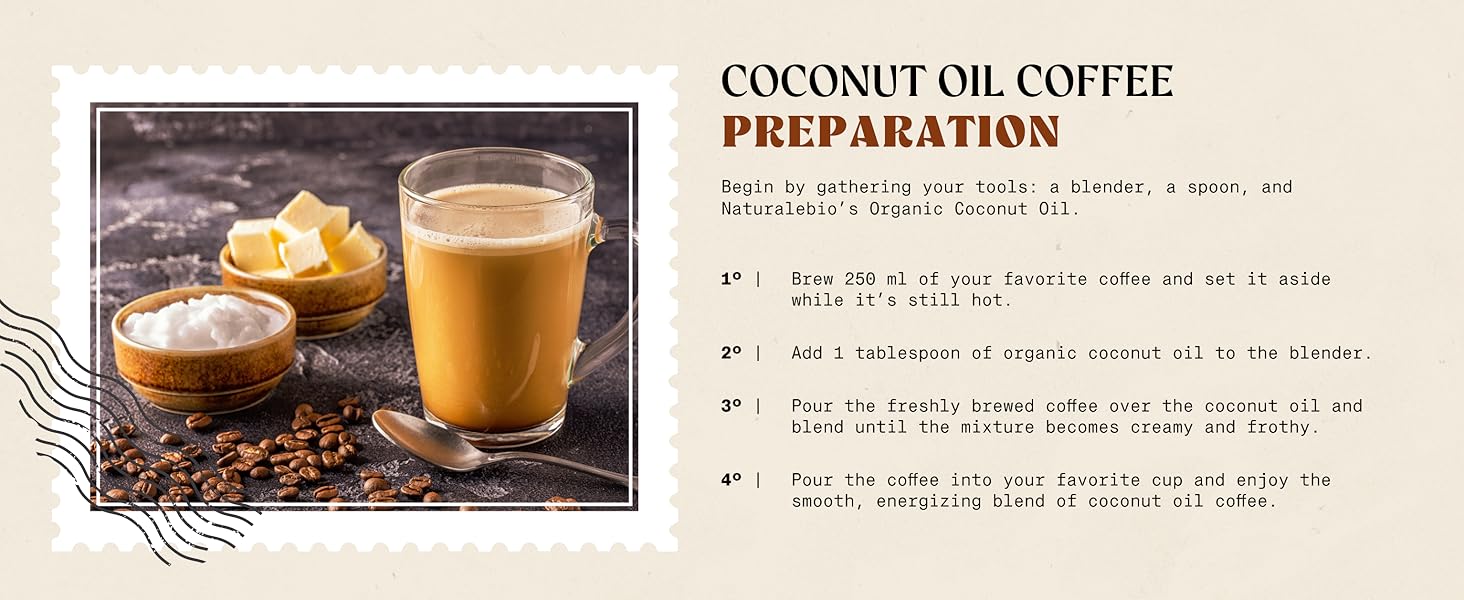 COCONUT OIL COFFEE
PREPARATION

Begin by gathering your tools: a blender, a spoon, and Naturalebio's Organic Coconut Oil.

1º | Brew 250 ml of your favorite coffee and set it aside while it's still hot.

2º | Add 1 tablespoon of organic coconut oil to the blender.

3º | Pour the freshly brewed coffee over the coconut oil and blend until the mixture becomes creamy and frothy.

4º | Pour the coffee into your favorite cup and enjoy the smooth, energizing blend of coconut oil coffee.